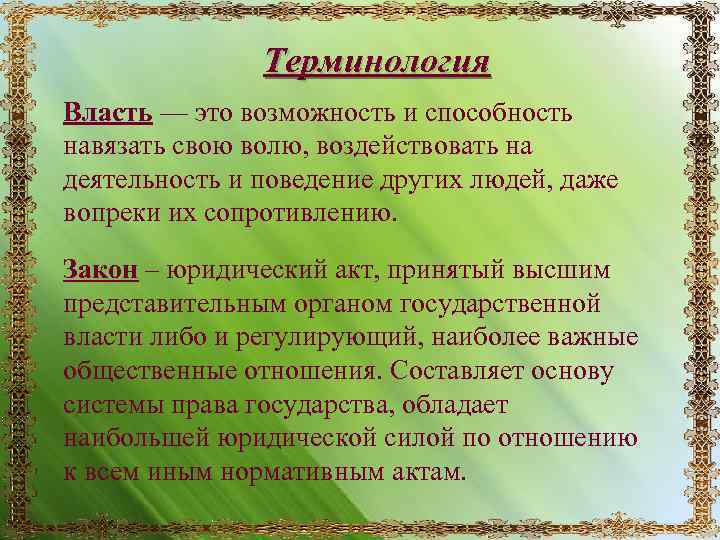 Терминология

Власть — это возможность и способность навязать свою волю, воздействовать на деятельность и поведение других людей, даже вопреки их сопротивлению.

Закон – юридический акт, принятый высшим представительным органом государственной власти либо и регулирующий, наиболее важные общественные отношения. Составляет основу системы права государства, обладает наибольшей юридической силой по отношению к всем иным нормативным актам.